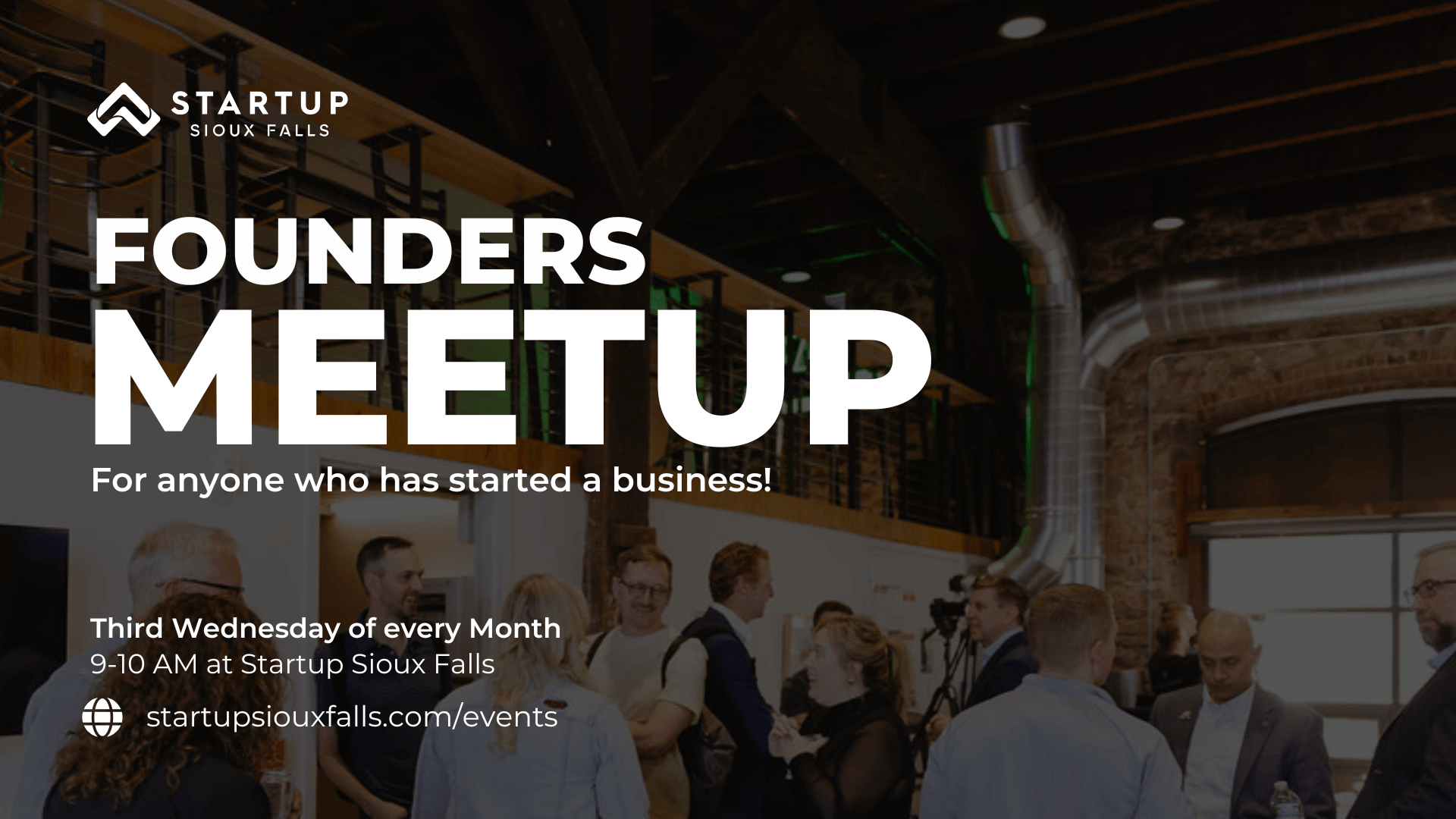 STARTUP
SIOUX FALLS

FOUNDERS
MEETUP

For anyone who has started a business!

Third Wednesday of every Month
9-10 AM at Startup Sioux Falls

startupsiouxfalls.com/events